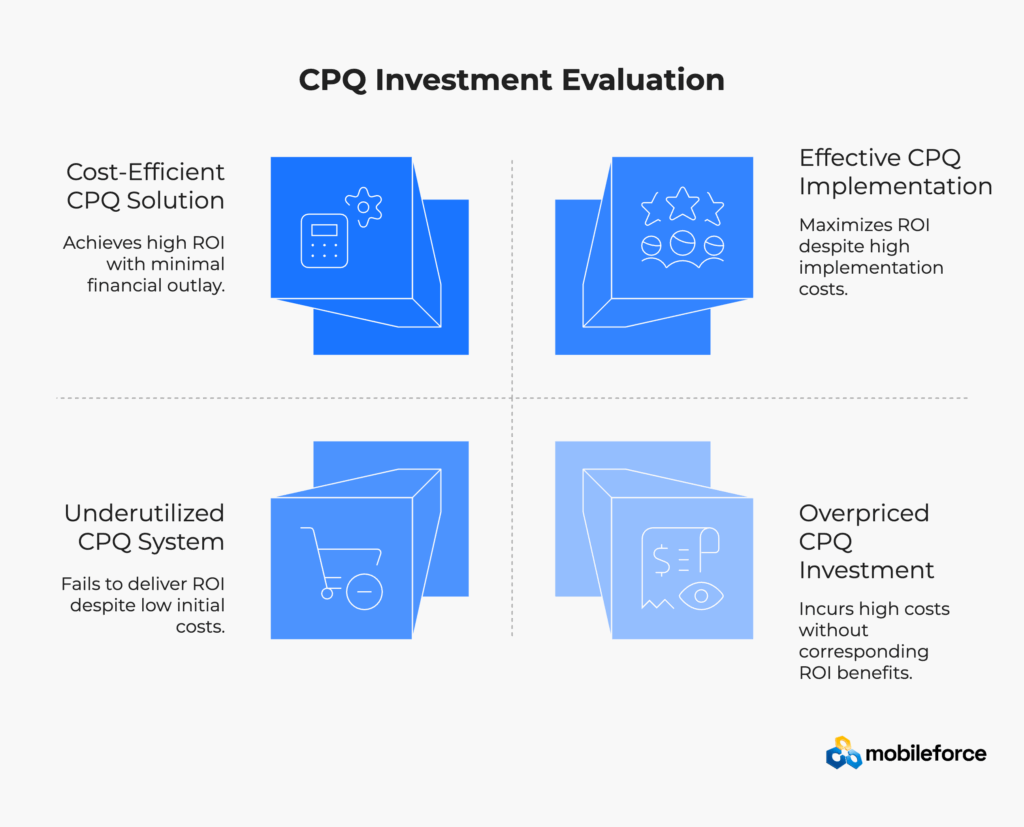 CPQ Investment Evaluation

Cost-Efficient CPQ Solution

Achieves high ROI with minimal financial outlay.

Effective CPQ Implementation

Maximizes ROI despite high implementation costs.

Underutilized CPQ System

Fails to deliver ROI despite low initial costs.

Overpriced CPQ Investment

Incurs high costs without corresponding ROI benefits.

mobileforce